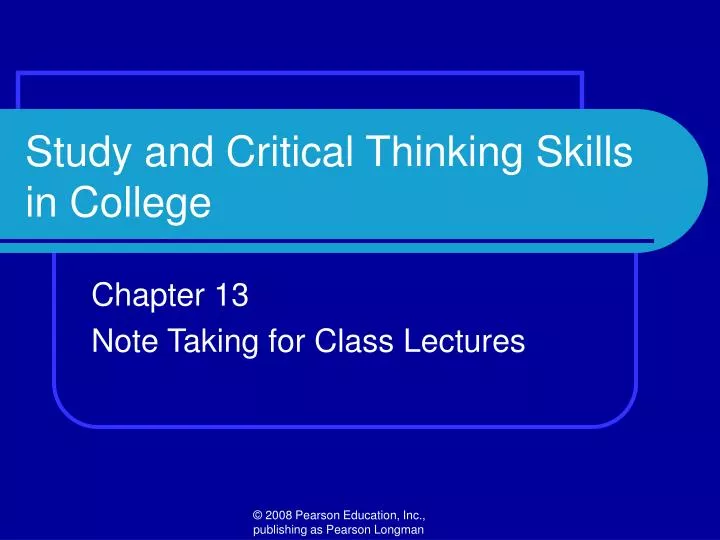 Study and Critical Thinking Skills in College

Chapter 13
Note Taking for Class Lectures

© 2008 Pearson Education, Inc., publishing as Pearson Longman